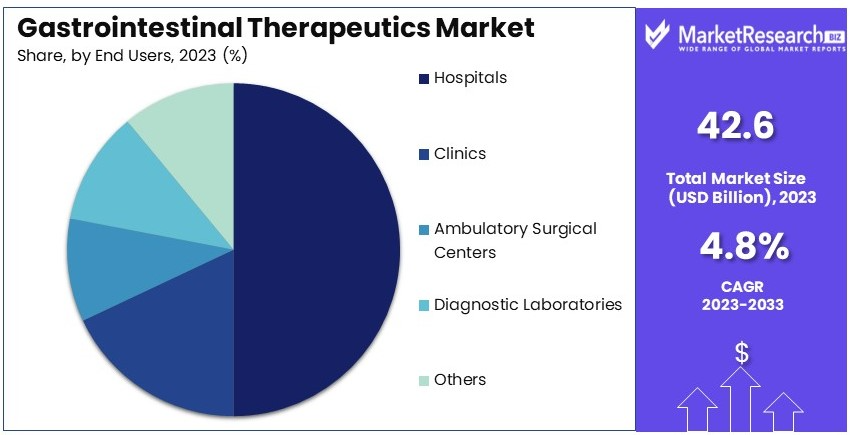 Gastrointestinal Therapeutics Market
Share, by End Users, 2023 (%)

Hospitals

Clinics

Ambulatory Surgical Centers

Diagnostic Laboratories

Others

MarketResearch.BIZ
WIDE RANGE OF GLOBAL MARKET REPORTS

42.6

Total Market Size (USD Billion), 2023

4.8%

CAGR 2023-2033

$